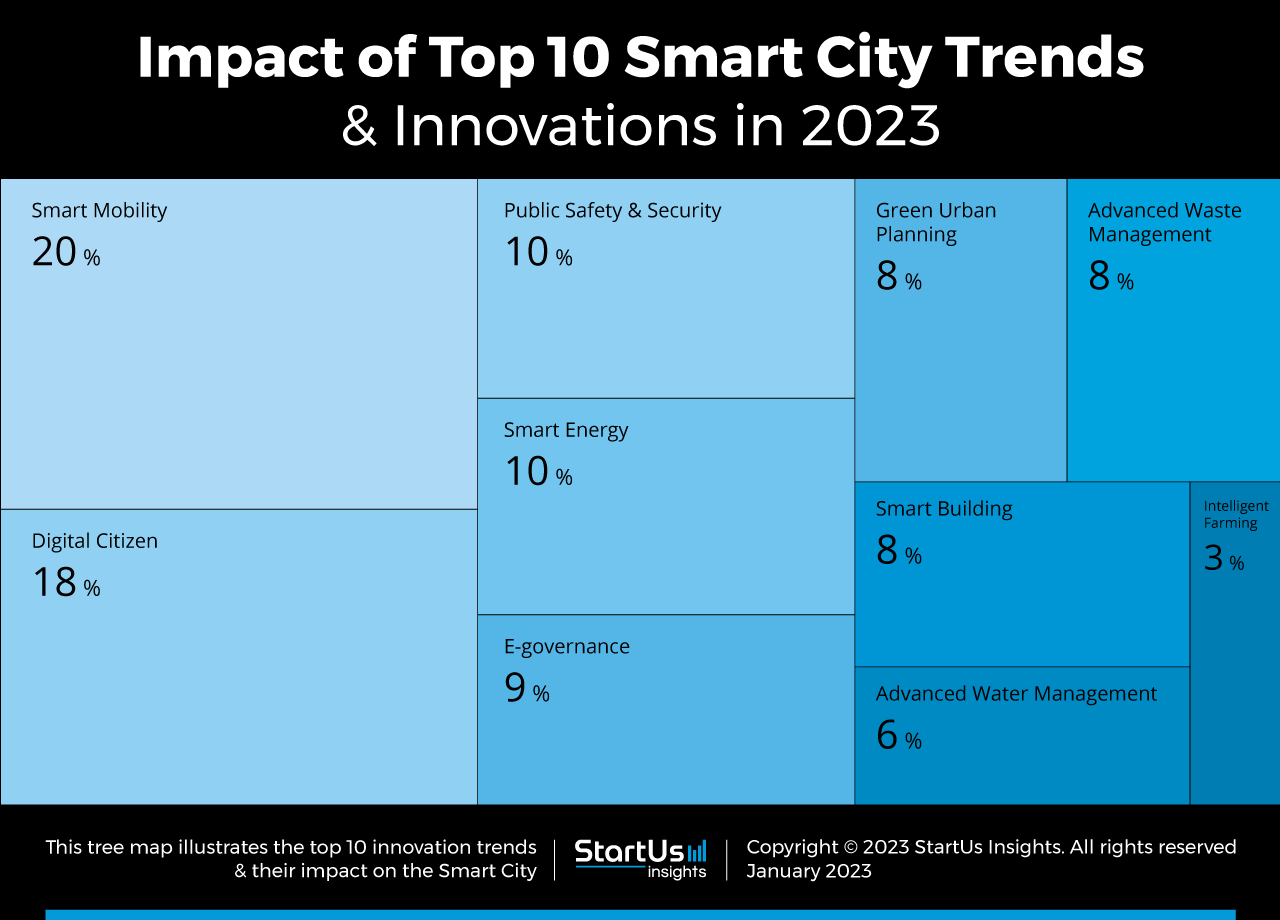 Impact of Top 10 Smart City Trends
& Innovations in 2023

Smart Mobility
20 %

Digital Citizen
18 %

Public Safety & Security
10 %

Smart Energy
10 %

E-governance
9 %

Green Urban Planning
8 %

Advanced Waste Management
8 %

Smart Building
8 %

Advanced Water Management
6 %

Intelligent Farming
3 %

This tree map illustrates the top 10 innovation trends & their impact on the Smart City

StartUs insights

Copyright © 2023 StartUs Insights. All rights reserved
January 2023